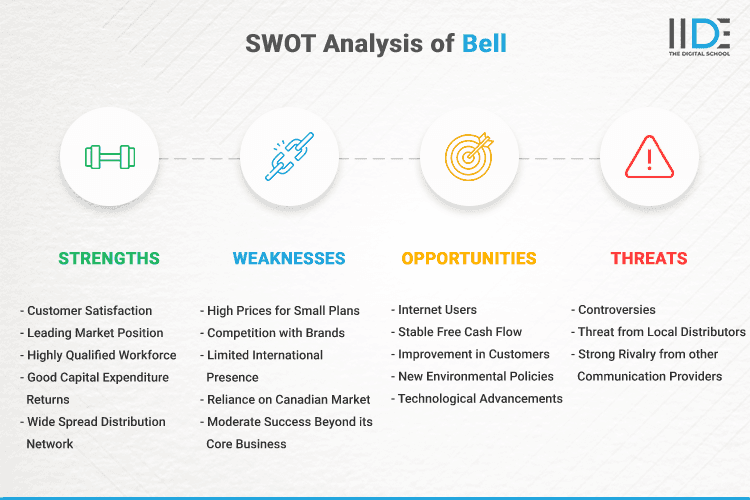 SWOT Analysis of Bell

IIDE
THE DIGITAL SCHOOL

STRENGTHS

- Customer Satisfaction
- Leading Market Position
- Highly Qualified Workforce
- Good Capital Expenditure Returns
- Wide Spread Distribution Network

WEAKNESSES

- High Prices for Small Plans
- Competition with Brands
- Limited International Presence
- Reliance on Canadian Market
- Moderate Success Beyond its Core Business

OPPORTUNITIES

- Internet Users
- Stable Free Cash Flow
- Improvement in Customers
- New Environmental Policies
- Technological Advancements

THREATS

- Controversies
- Threat from Local Distributors
- Strong Rivalry from other Communication Providers